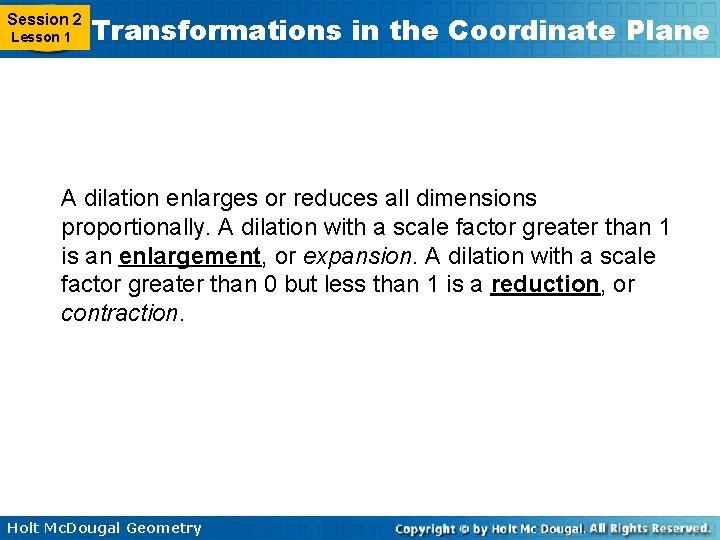 Session 2
Lesson 1

Transformations in the Coordinate Plane

A dilation enlarges or reduces all dimensions proportionally. A dilation with a scale factor greater than 1 is an enlargement, or expansion. A dilation with a scale factor greater than 0 but less than 1 is a reduction, or contraction.

Holt McDougal Geometry

Copyright © by Holt Mc Dougal. All Rights Reserved.